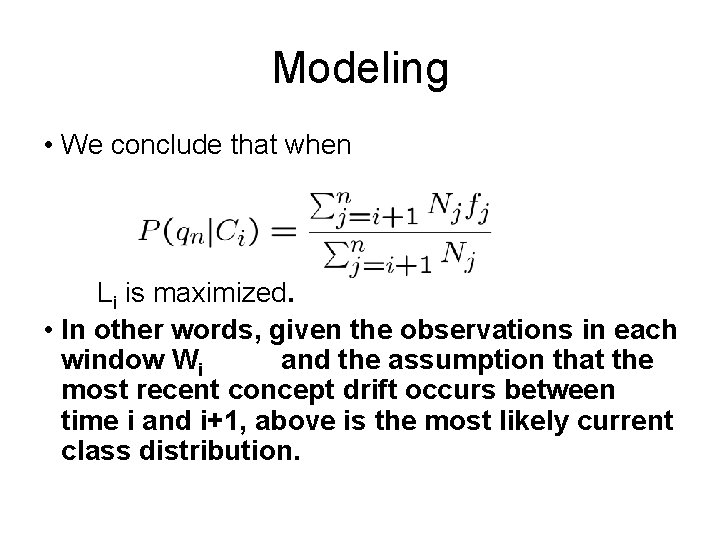 Modeling

• We conclude that when

$P(q_n|C_i) = \frac{\sum_{j=i+1}^{n} N_j f_j}{\sum_{j=i+1}^{n} N_j}$

$L_i$ is maximized.

• In other words, given the observations in each window $W_i$ and the assumption that the most recent concept drift occurs between time i and i+1, above is the most likely current class distribution.